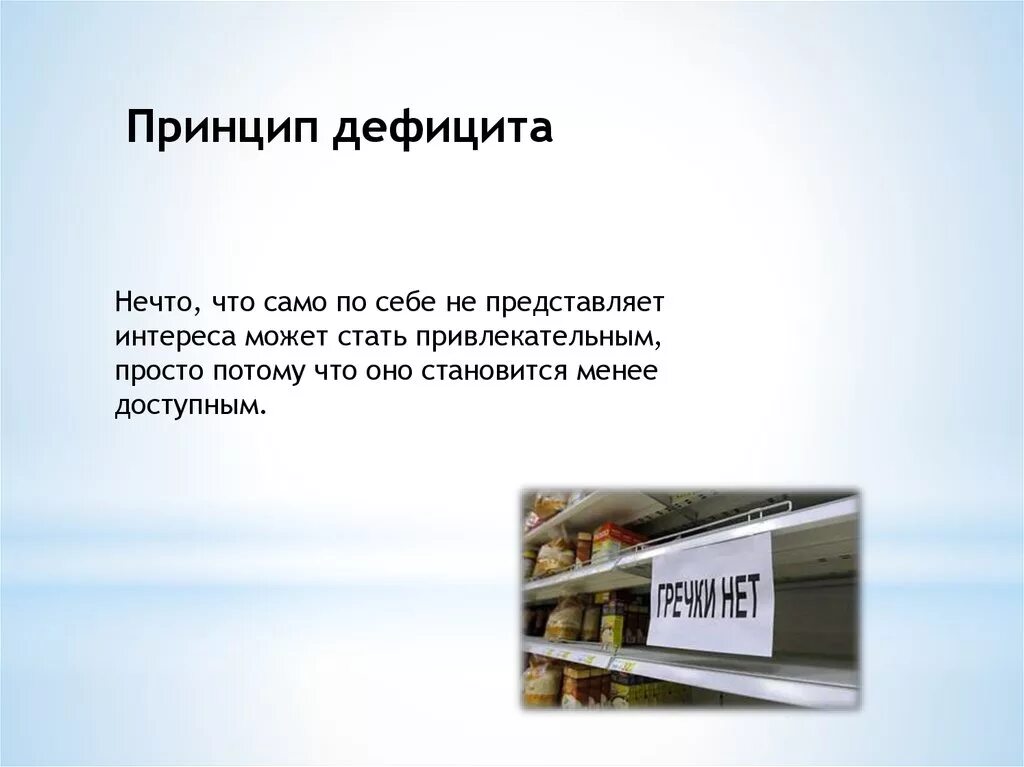 Принцип дефицита

Нечто, что само по себе не представляет интереса может стать привлекательным, просто потому что оно становится менее доступным.

ГРЕЧКИ НЕТ